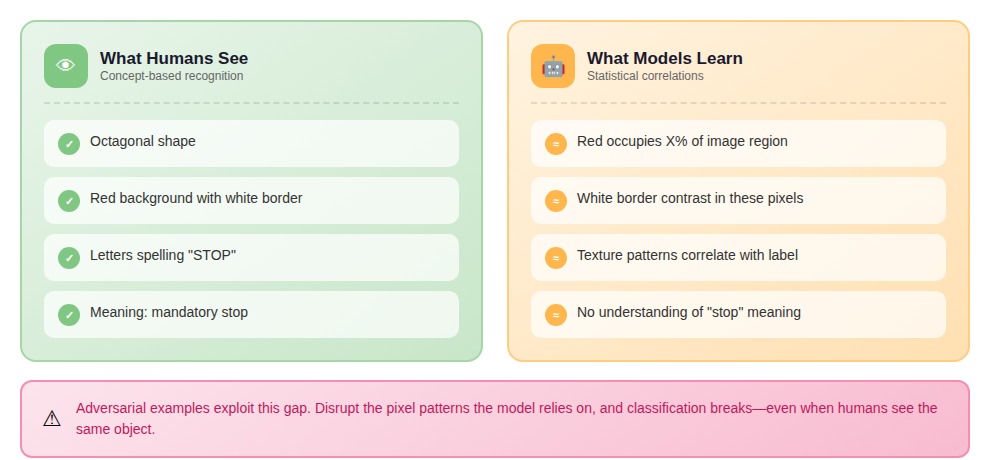 What Humans See
Concept-based recognition

✓ Octagonal shape

✓ Red background with white border

✓ Letters spelling "STOP"

✓ Meaning: mandatory stop

What Models Learn
Statistical correlations

≈ Red occupies X% of image region

≈ White border contrast in these pixels

≈ Texture patterns correlate with label

≈ No understanding of "stop" meaning

⚠ Adversarial examples exploit this gap. Disrupt the pixel patterns the model relies on, and classification breaks—even when humans see the same object.